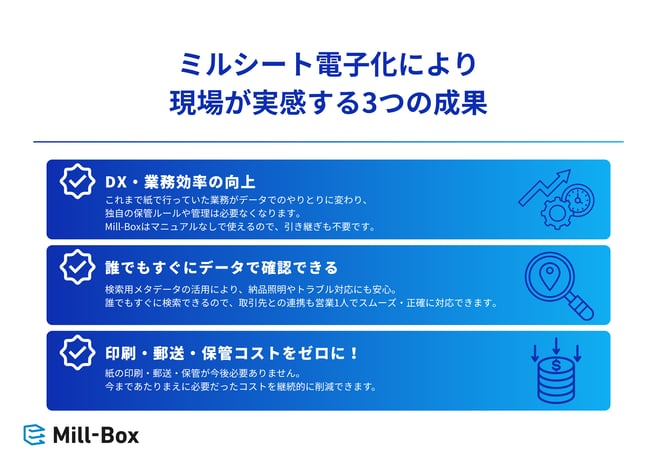 ミルシート電子化により
現場が実感する3つの成果

DX・業務効率の向上

これまで紙で行っていた業務がデータでのやりとりに変わり、
独自の保管ルールや管理は必要なくなります。
Mill-Boxはマニュアルなしで使えるので、引き継ぎも不要です。

誰でもすぐにデータで確認できる

検索用メタデータの活用により、納品照明やトラブル対応にも安心。
誰でもすぐに検索できるので、取引先との連携も営業1人でスムーズ・正確に対応できます。

印刷・郵送・保管コストをゼロに！

紙の印刷・郵送・保管が今後必要ありません。
今まであたりまえに必要だったコストを継続的に削減できます。

$

Mill-Box